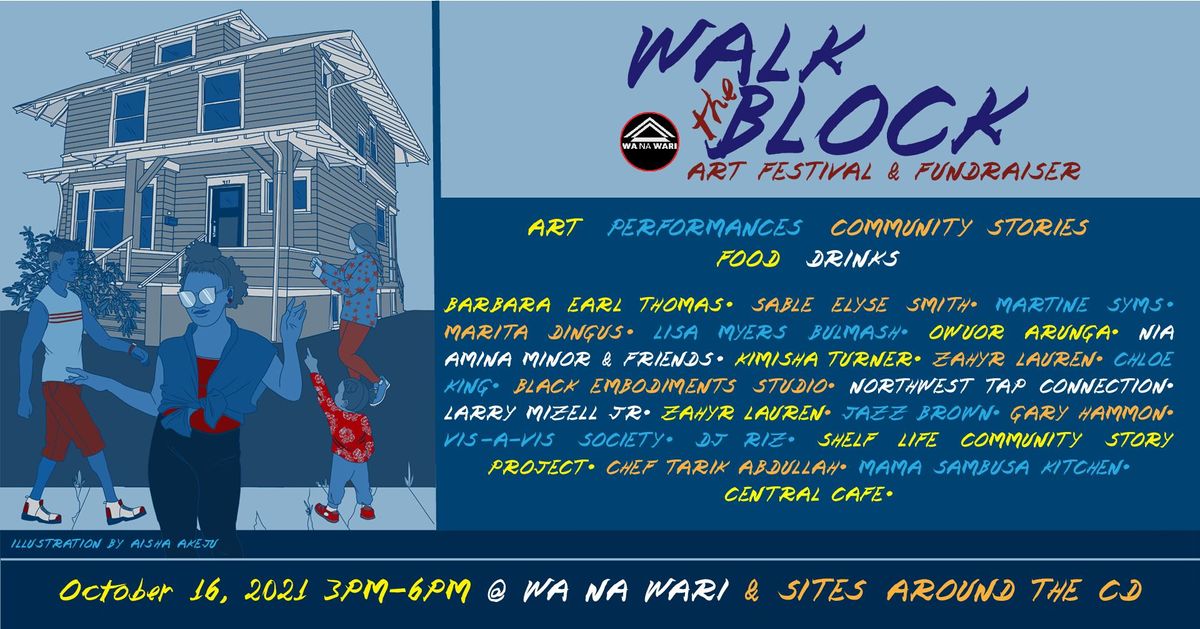 WALK the BLOCK

WA NA WARI

ART FESTIVAL & FUNDRAISER

ART PERFORMANCES COMMUNITY STORIES FOOD DRINKS

BARBARA EARL THOMAS• SABLE ELYSE SMITH• MARTINE SYMS• MARITA DINGUS• LISA MYERS BULMASH• OWUOR ARUNGA• NIA AMINA MINOR & FRIENDS• KIMISHA TURNER• ZAHYR LAUREN• CHLOE KING• BLACK EMBODIMENTS STUDIO• NORTHWEST TAP CONNECTION• LARRY MIZELL JR• ZAHYR LAUREN• JAZZ BROWN• GARY HAMMON• VIS-A-VIS SOCIETY• DJ RIZ• SHELF LIFE COMMUNITY STORY PROJECT• CHEF TARIK ABDULLAH• MAMA SAMBUSA KITCHEN• CENTRAL CAFE•

ILLUSTRATION BY AISHA AKEJU

October 16, 2021 3PM-6PM @ WA NA WARI & SITES AROUND THE CD